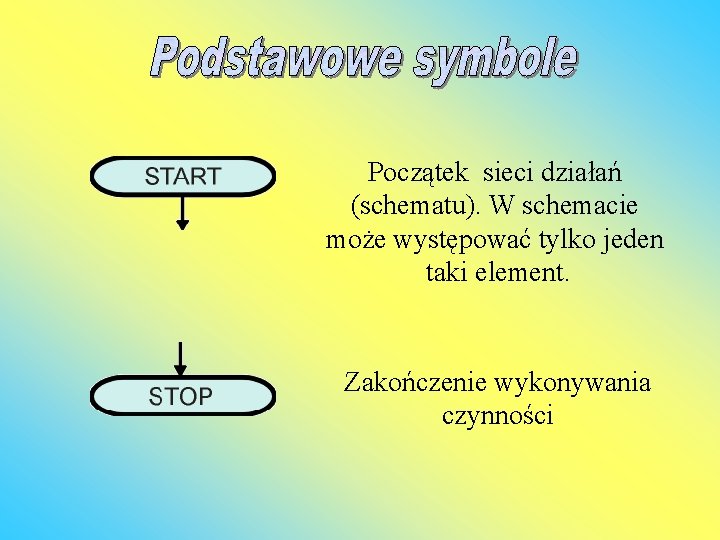 Podstawowe symbole

START

Początek sieci działań (schematu). W schemacie może występować tylko jeden taki element.

STOP

Zakończenie wykonywania czynności